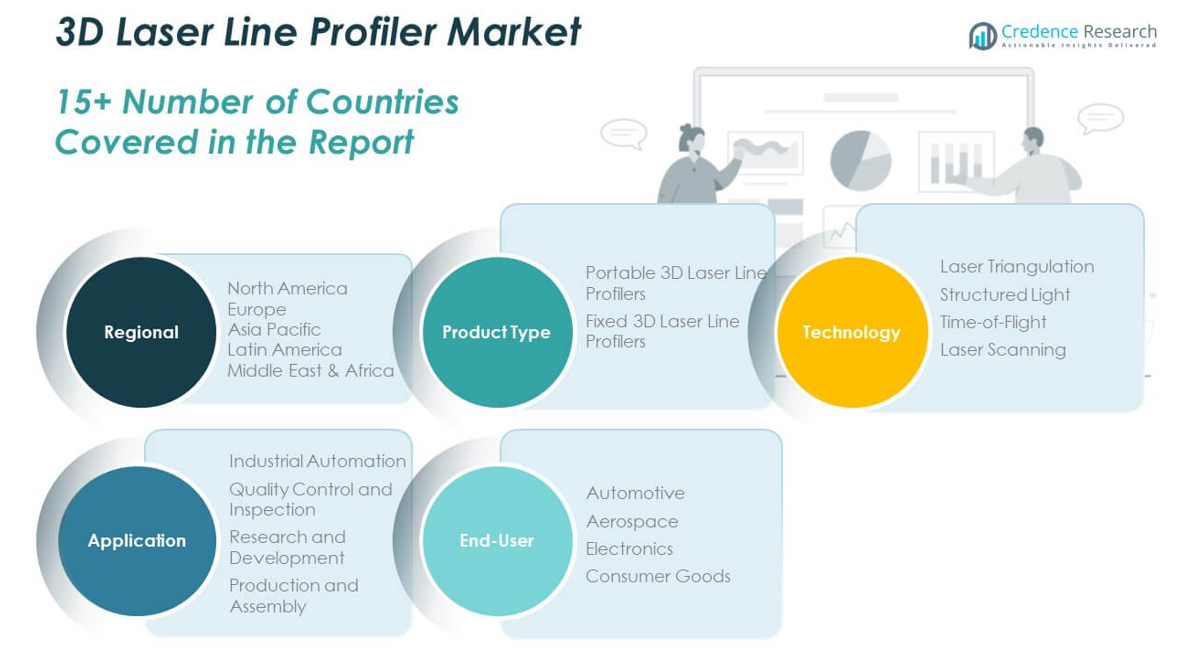 3D Laser Line Profiler Market

Credence Research
Actionable Insights Delivered

15+ Number of Countries Covered in the Report

Regional

North America
Europe
Asia Pacific
Latin America
Middle East & Africa

Product Type

Portable 3D Laser Line Profilers
Fixed 3D Laser Line Profilers

Technology

Laser Triangulation
Structured Light
Time-of-Flight
Laser Scanning

Application

Industrial Automation
Quality Control and Inspection
Research and Development
Production and Assembly

End-User

Automotive
Aerospace
Electronics
Consumer Goods